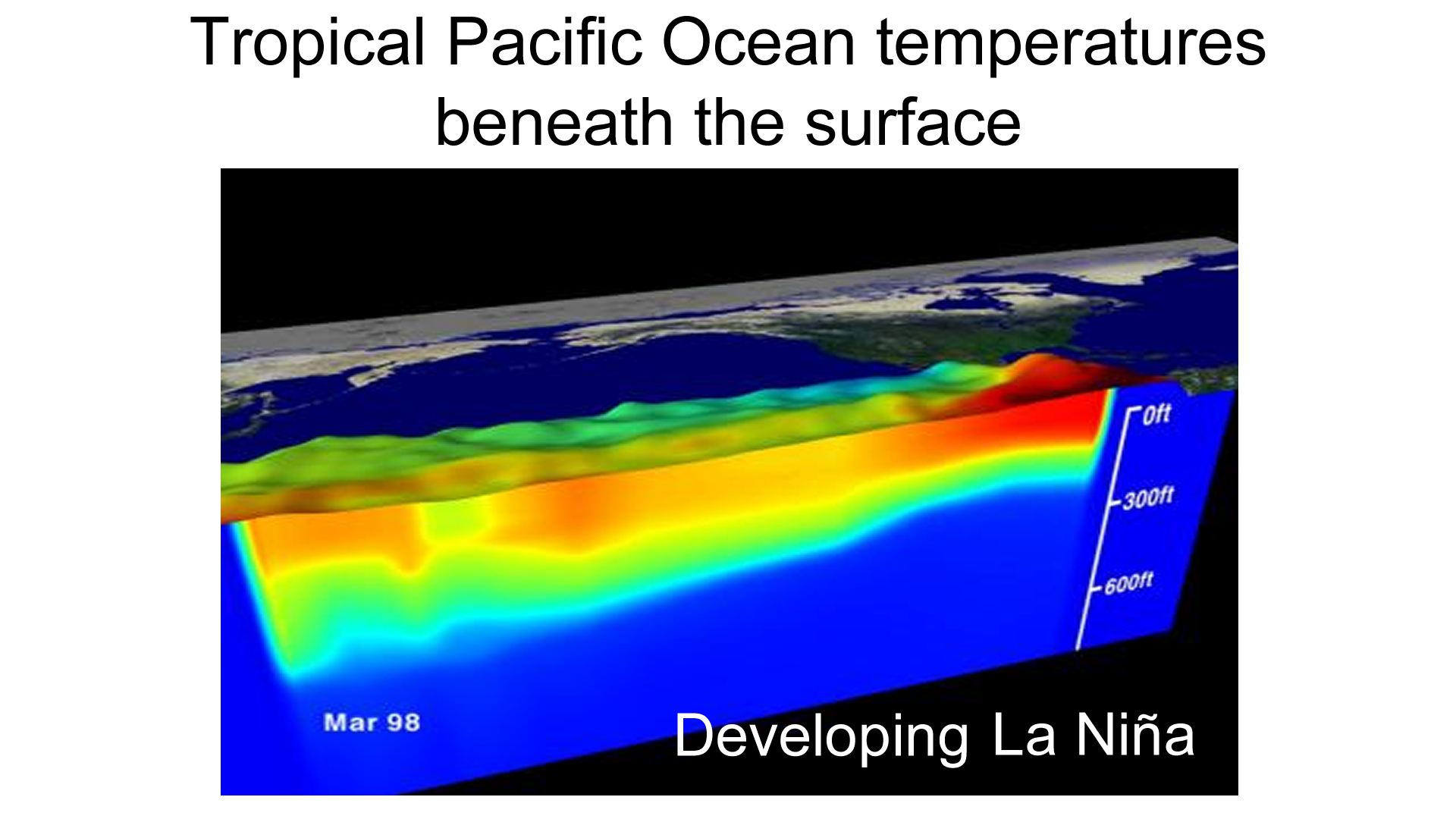 Tropical Pacific Ocean temperatures beneath the surface

0ft

300ft

600ft

Mar 98

Developing La Niña